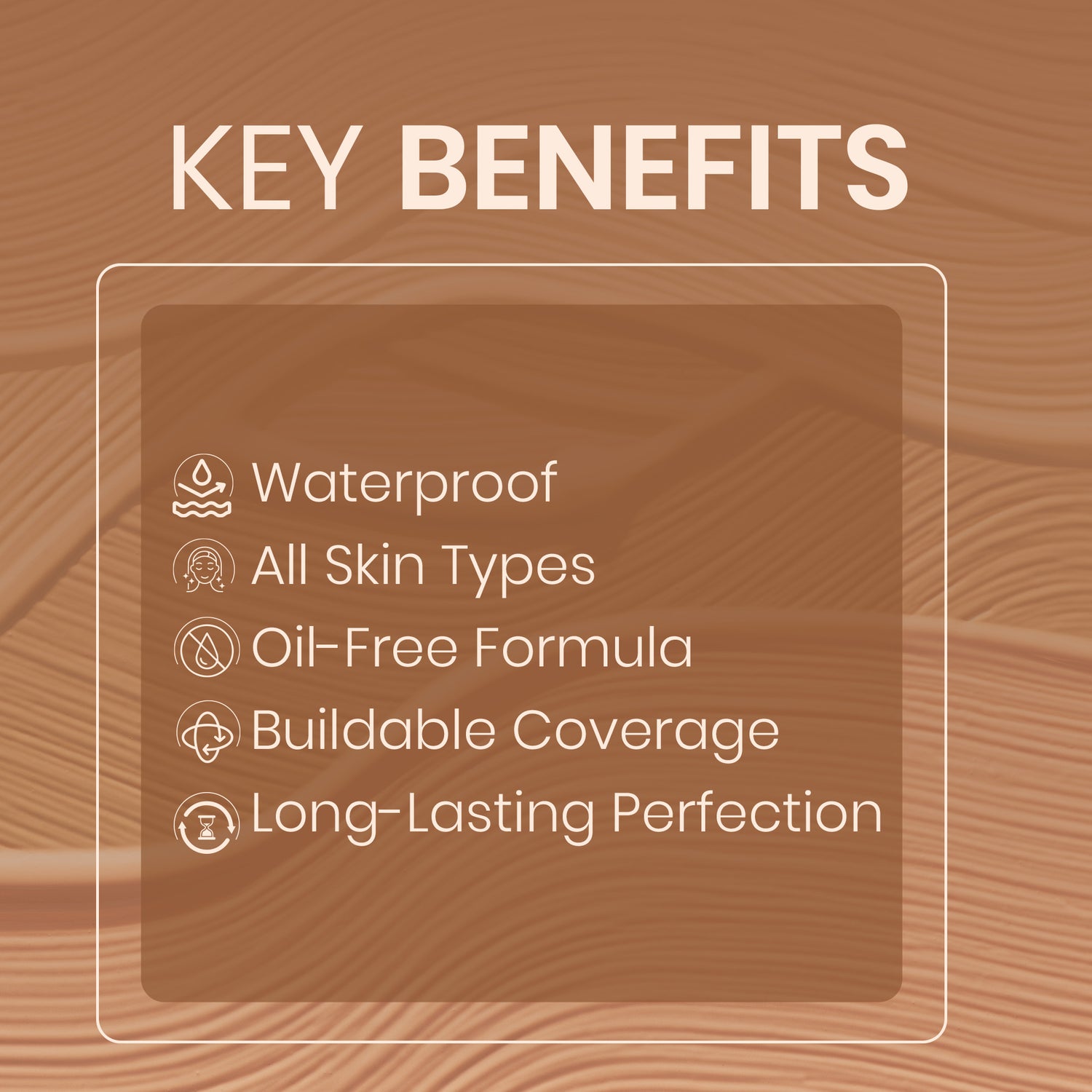 KEY BENEFITS

Waterproof
All Skin Types
Oil-Free Formula
Buildable Coverage
Long-Lasting Perfection